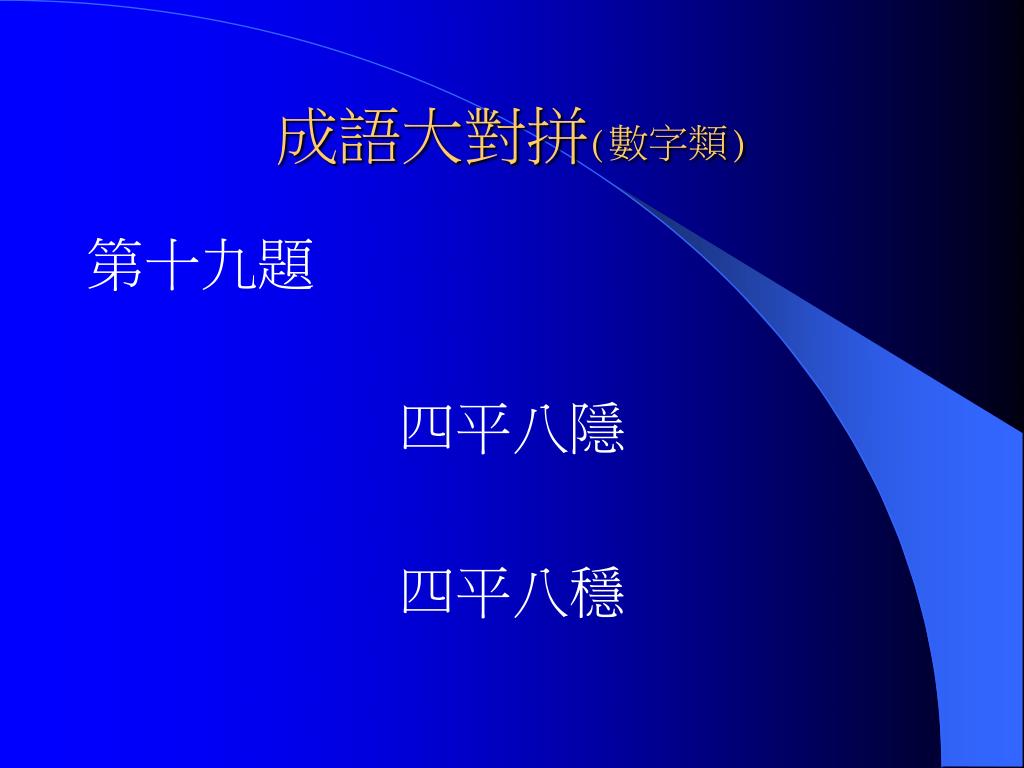 成語大對拼(數字類)

第十九題

四平八隱

四平八穩